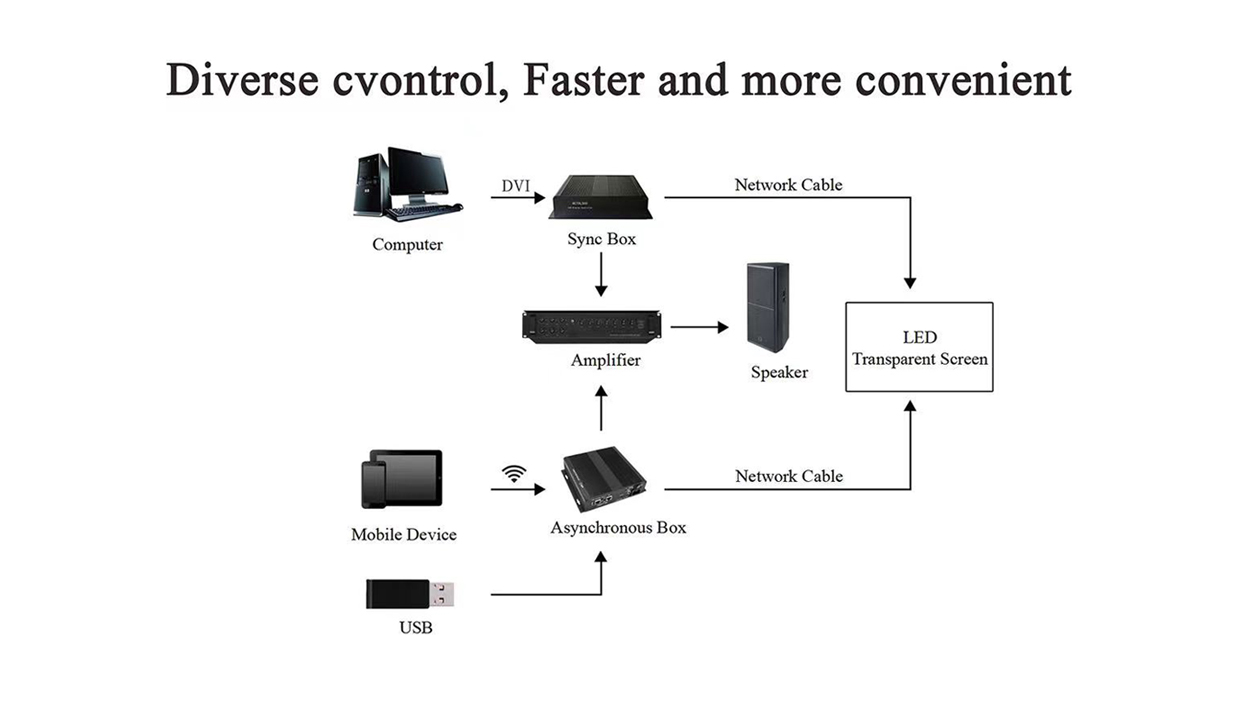 Diverse cvontrol, Faster and more convenient

Computer

DVI

Sync Box

Network Cable

Amplifier

Speaker

LED
Transparent Screen

Mobile Device

Asynchronous Box

Network Cable

USB